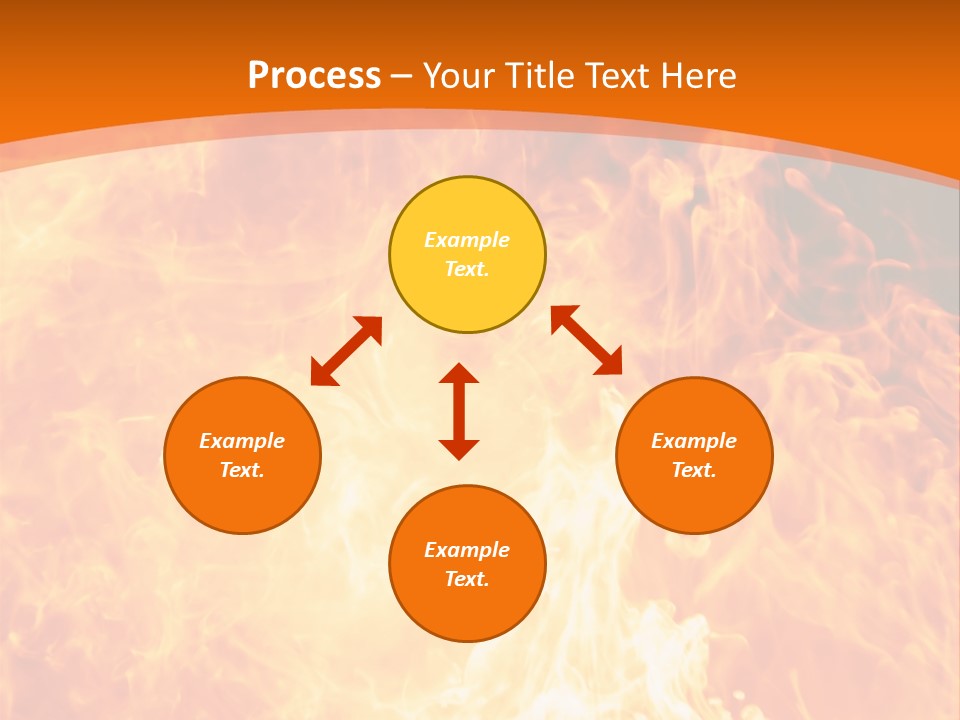 Process – Your Title Text Here

Example Text.

Example Text.

Example Text.

Example Text.